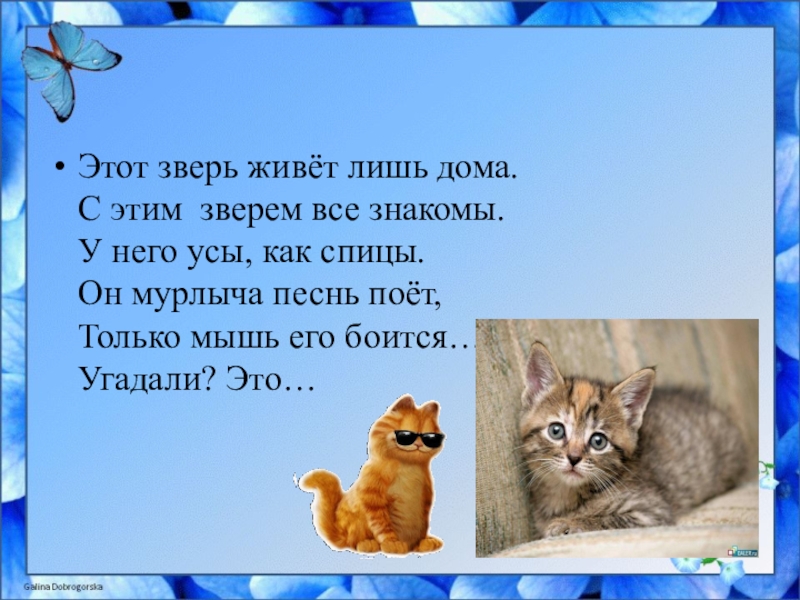 • Этот зверь живёт лишь дома.
С этим зверем все знакомы.
У него усы, как спицы.
Он мурлыча песнь поёт,
Только мышь его боится…
Угадали? Это…

Galina Dobrogorska